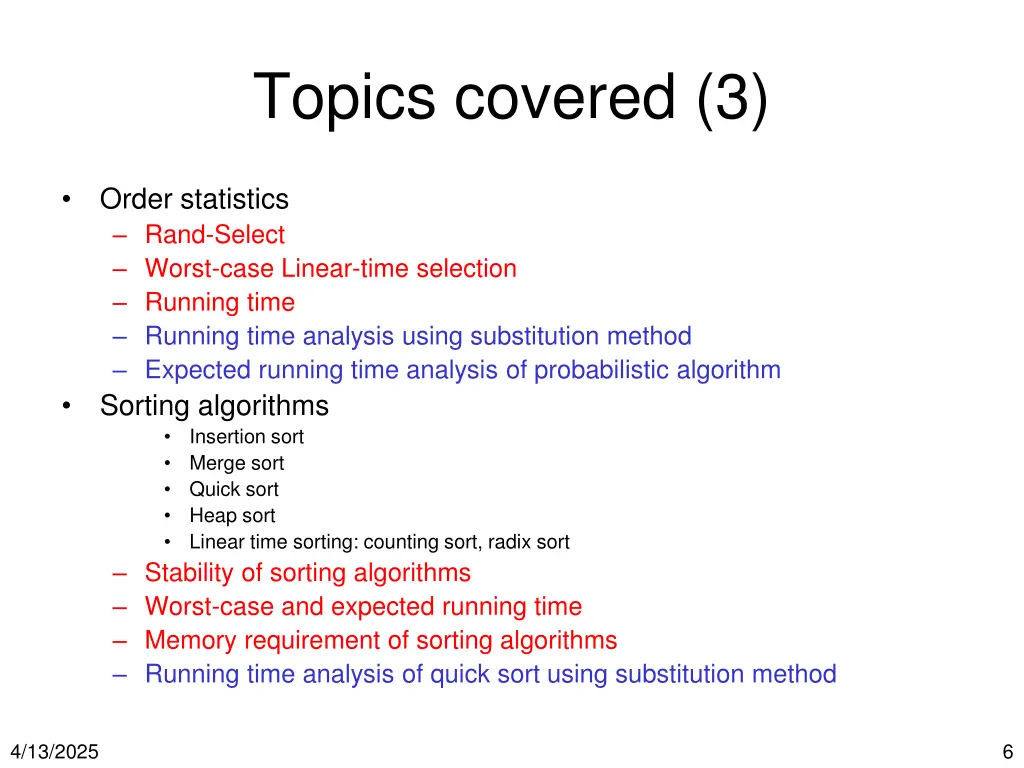 Topics covered (3)

• Order statistics
– Rand-Select
– Worst-case Linear-time selection
– Running time
– Running time analysis using substitution method
– Expected running time analysis of probabilistic algorithm
• Sorting algorithms
• Insertion sort
• Merge sort
• Quick sort
• Heap sort
• Linear time sorting: counting sort, radix sort
– Stability of sorting algorithms
– Worst-case and expected running time
– Memory requirement of sorting algorithms
– Running time analysis of quick sort using substitution method

4/13/2025

6